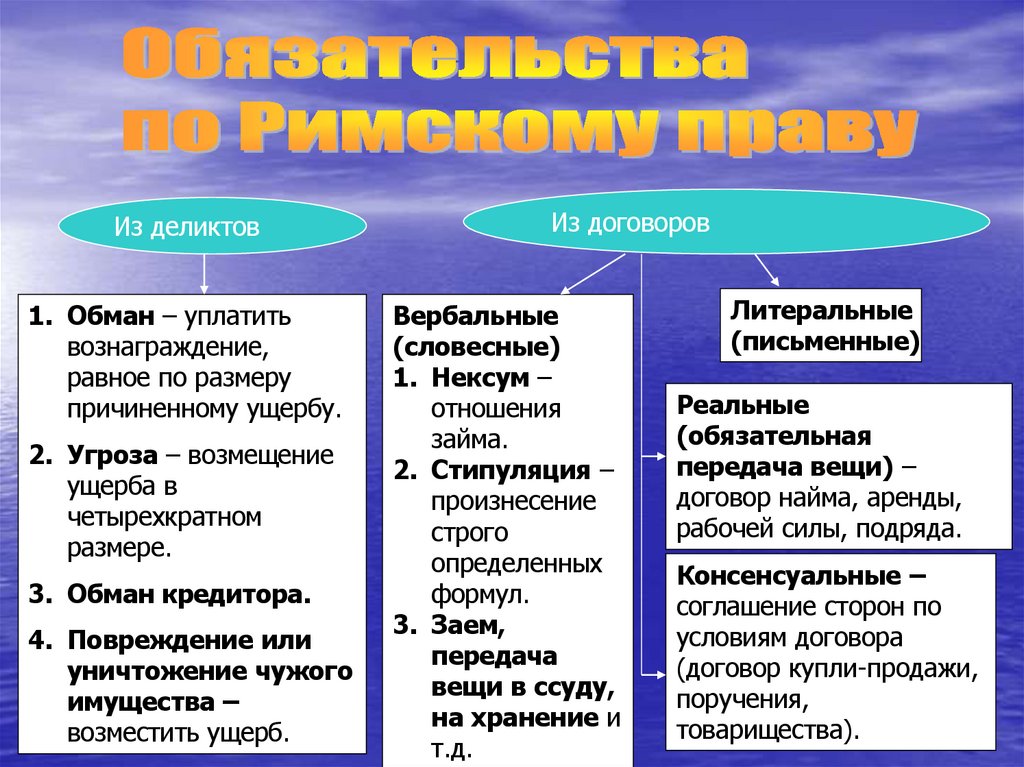 Обязательства по Римскому праву

Из деликтов

Из договоров

1. Обман – уплатить вознаграждение, равное по размеру причиненному ущербу.
2. Угроза – возмещение ущерба в четырехкратном размере.
3. Обман кредитора.
4. Повреждение или уничтожение чужого имущества – возместить ущерб.

Вербальные (словесные)
1. Нексум – отношения займа.
2. Стипуляция – произнесение строго определенных формул.
3. Заем, передача вещи в ссуду, на хранение и т.д.

Литеральные (письменные)

Реальные (обязательная передача вещи) – договор найма, аренды, рабочей силы, подряда.

Консенсуальные – соглашение сторон по условиям договора (договор купли-продажи, поручения, товарищества).